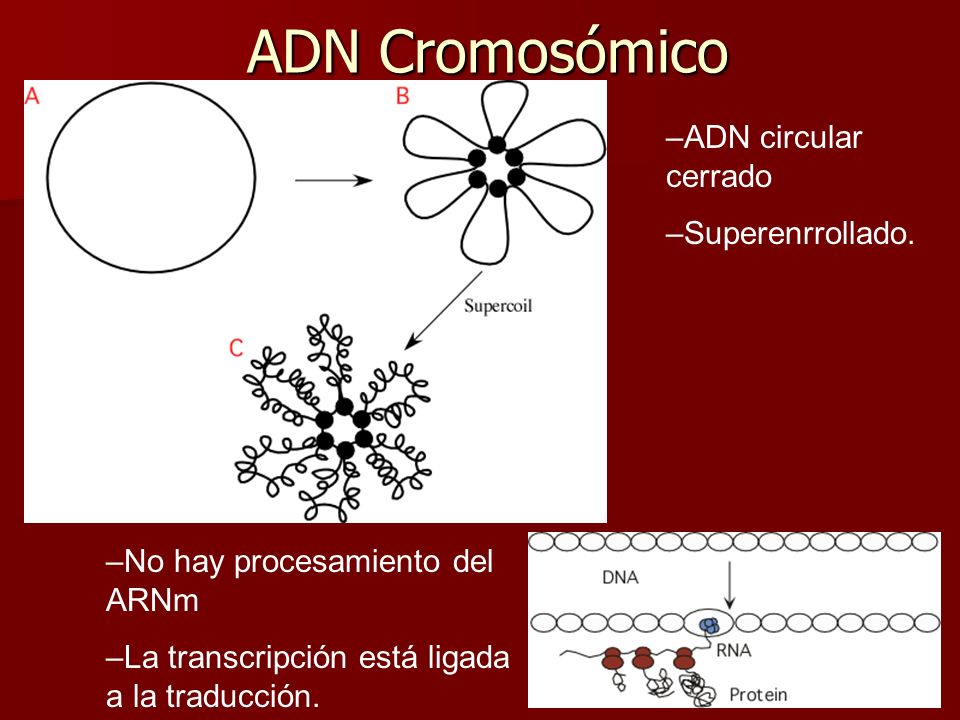 ADN Cromosómico

A

B

Supercoil

C

–ADN circular cerrado

–Superenrrollado.

–No hay procesamiento del ARNm

–La transcripción está ligada a la traducción.

DNA

RNA

Protein